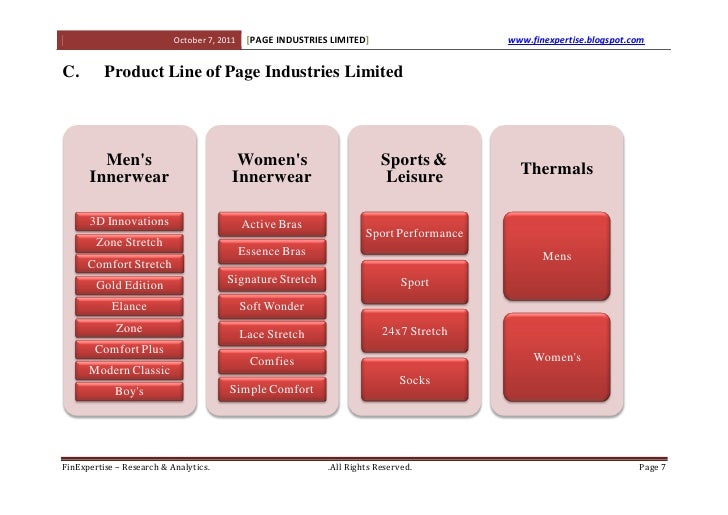 October 7, 2011 [PAGE INDUSTRIES LIMITED] www.finexpertise.blogspot.com

C. Product Line of Page Industries Limited

Men's Innerwear

3D Innovations
Zone Stretch
Comfort Stretch
Gold Edition
Elance
Zone
Comfort Plus
Modern Classic
Boy's

Women's Innerwear

Active Bras
Essence Bras
Signature Stretch
Soft Wonder
Lace Stretch
Comfies
Simple Comfort

Sports & Leisure

Sport Performance
Sport
24x7 Stretch
Socks

Thermals

Mens
Women's

FinExpertise – Research & Analytics. .All Rights Reserved. Page 7